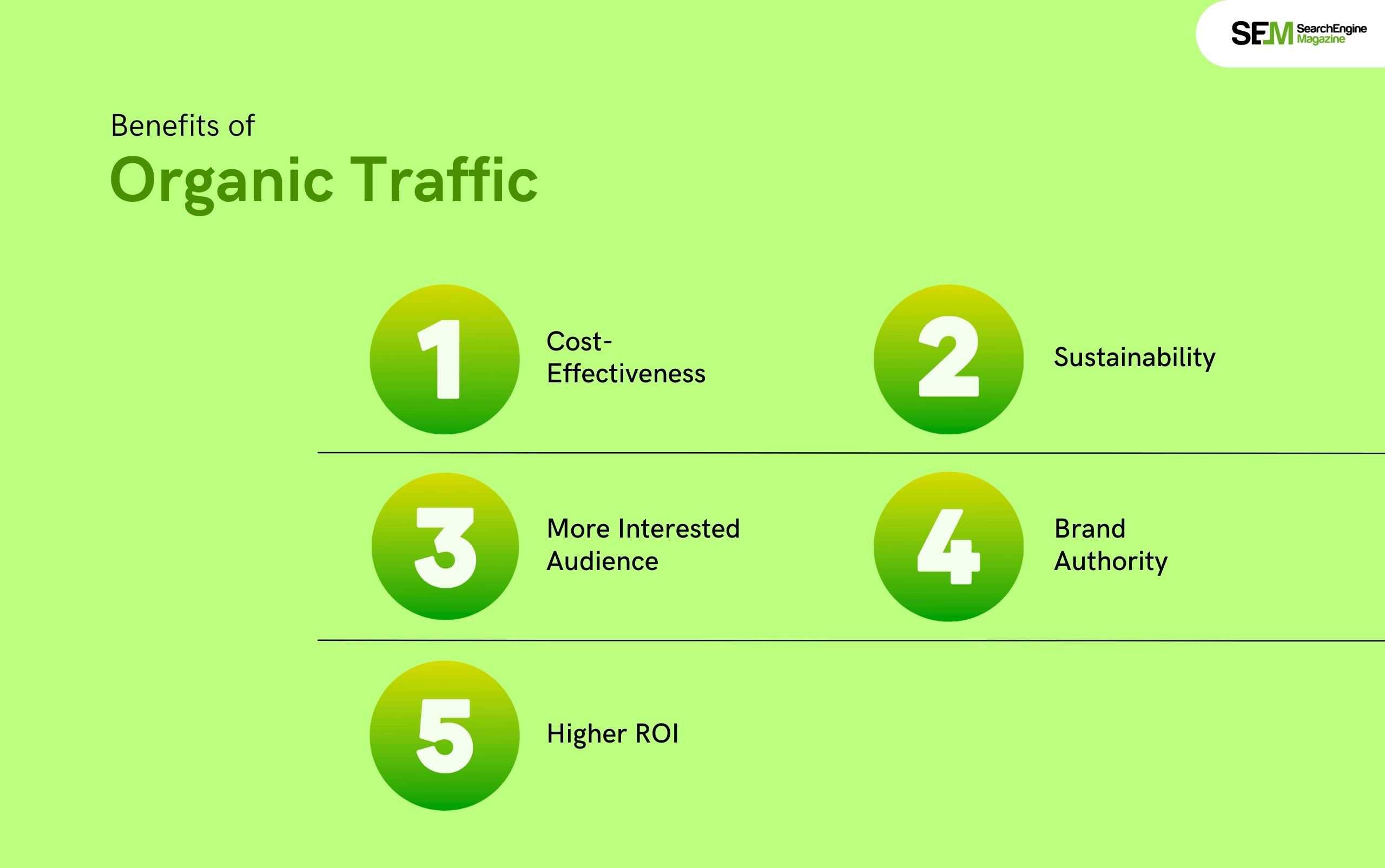 SEM SearchEngine Magazine

Benefits of
Organic Traffic

1 Cost-Effectiveness

2 Sustainability

3 More Interested Audience

4 Brand Authority

5 Higher ROI